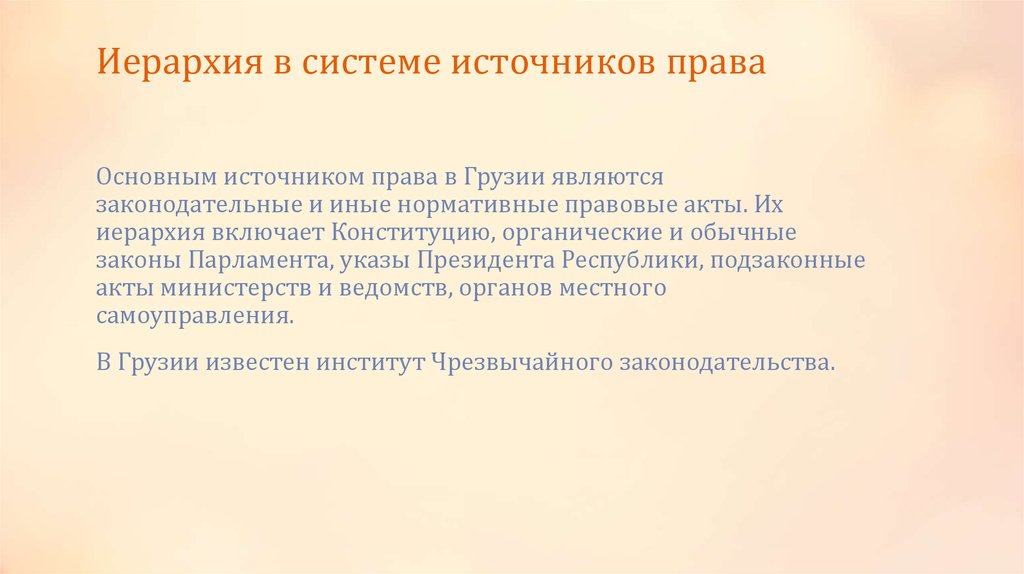 Иерархия в системе источников права

Основным источником права в Грузии являются законодательные и иные нормативные правовые акты. Их иерархия включает Конституцию, органические и обычные законы Парламента, указы Президента Республики, подзаконные акты министерств и ведомств, органов местного самоуправления.

В Грузии известен институт Чрезвычайного законодательства.